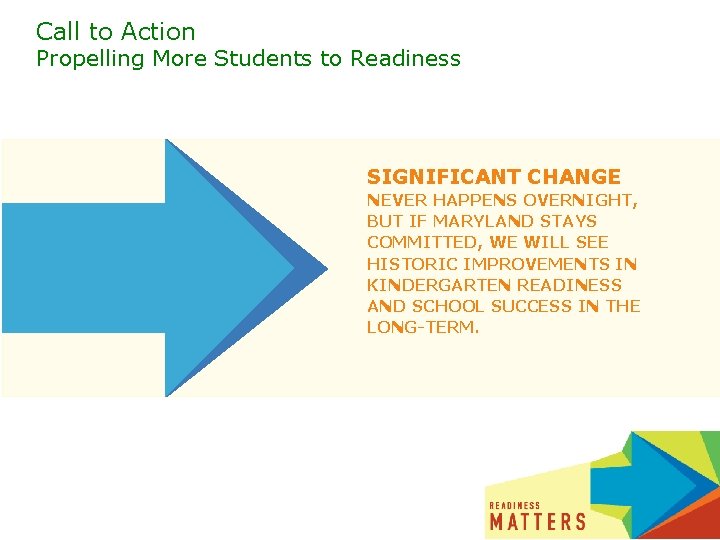 Call to Action
Propelling More Students to Readiness

SIGNIFICANT CHANGE
NEVER HAPPENS OVERNIGHT, BUT IF MARYLAND STAYS COMMITTED, WE WILL SEE HISTORIC IMPROVEMENTS IN KINDERGARTEN READINESS AND SCHOOL SUCCESS IN THE LONG-TERM.

READINESS
MATTERS